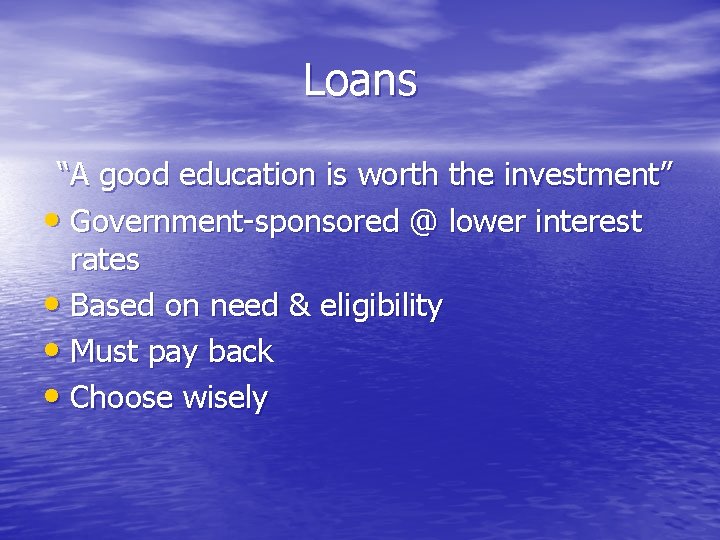 Loans

"A good education is worth the investment"

• Government-sponsored @ lower interest rates
• Based on need & eligibility
• Must pay back
• Choose wisely